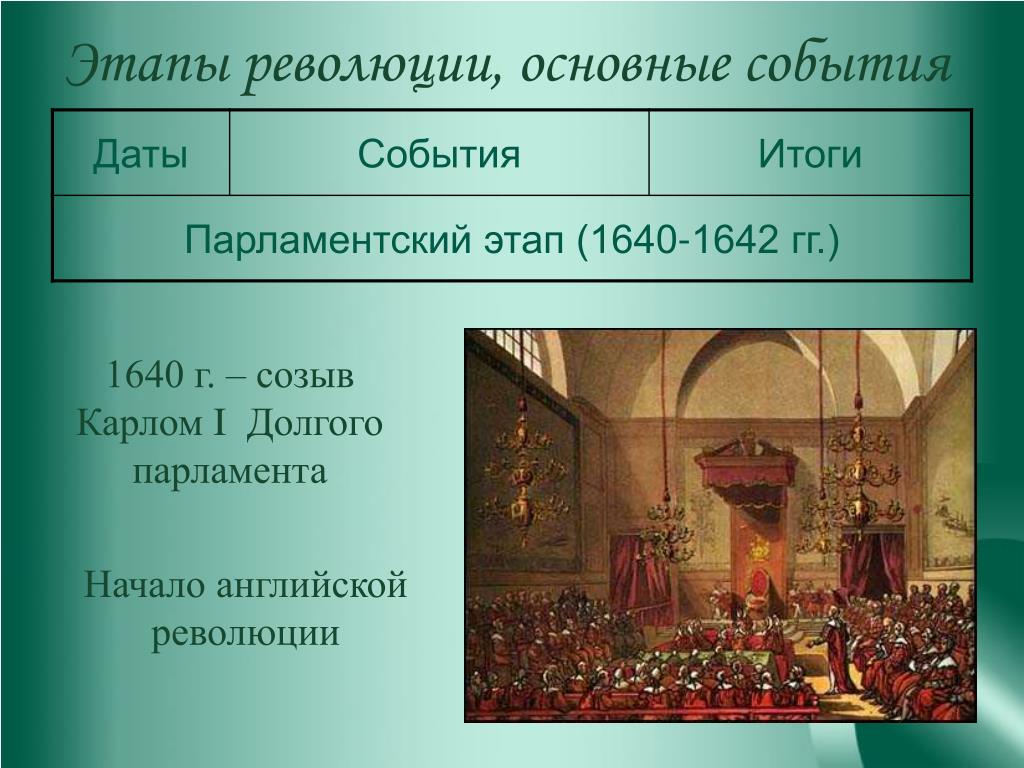 Этапы революции, основные события

| Даты | События | Итоги |
|---|---|---|
| Парламентский этап (1640-1642 гг.) | | |

1640 г. – созыв Карлом I Долгого парламента

Начало английской революции